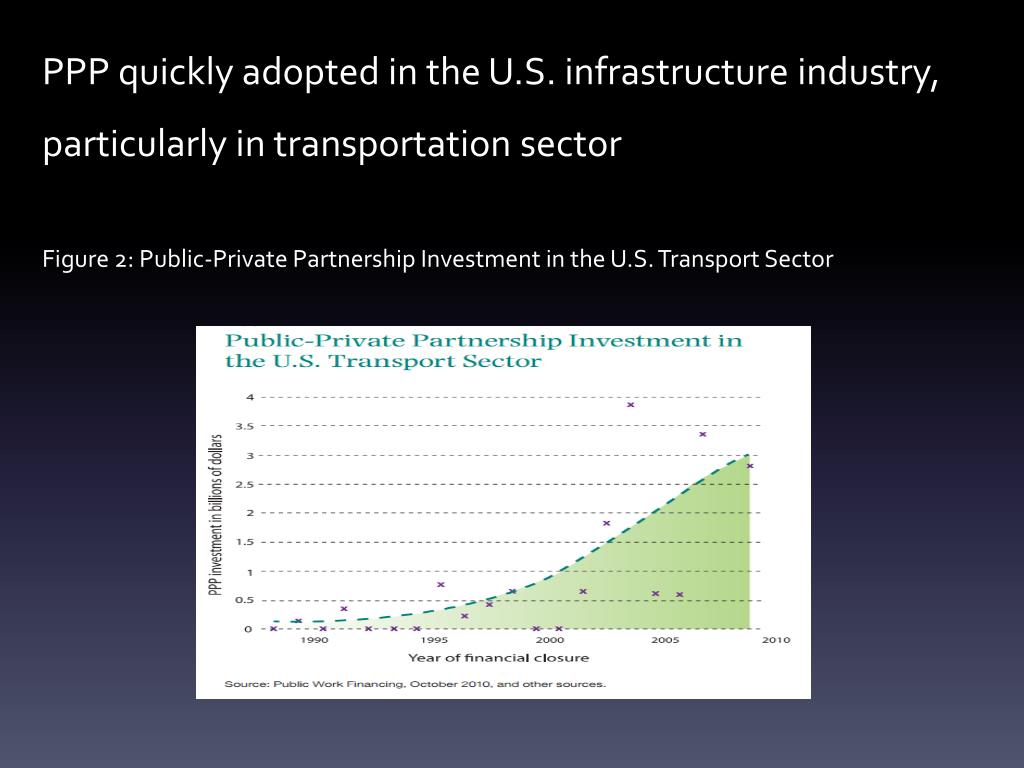 PPP quickly adopted in the U.S. infrastructure industry, particularly in transportation sector

Figure 2: Public-Private Partnership Investment in the U.S. Transport Sector

Public-Private Partnership Investment in the U.S. Transport Sector

PPP investment in billions of dollars

4
3.5
3
2.5
2
1.5
1
0.5
0

1990
1995
2000
2005
2010

Year of financial closure

Source: Public Work Financing, October 2010, and other sources.